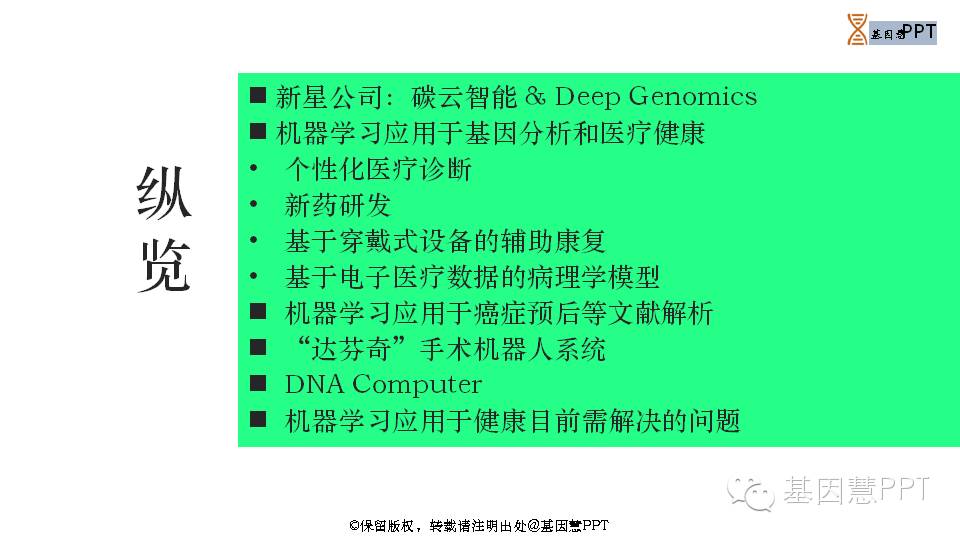 基因慧PPT

纵览

■ 新星公司：碳云智能 & Deep Genomics
■ 机器学习应用于基因分析和医疗健康
• 个性化医疗诊断
• 新药研发
• 基于穿戴式设备的辅助康复
• 基于电子医疗数据的病理学模型
■ 机器学习应用于癌症预后等文献解析
■ “达芬奇”手术机器人系统
■ DNA Computer
■ 机器学习应用于健康目前需解决的问题

基因慧PPT

©保留版权，转载请注明出处@基因慧PPT